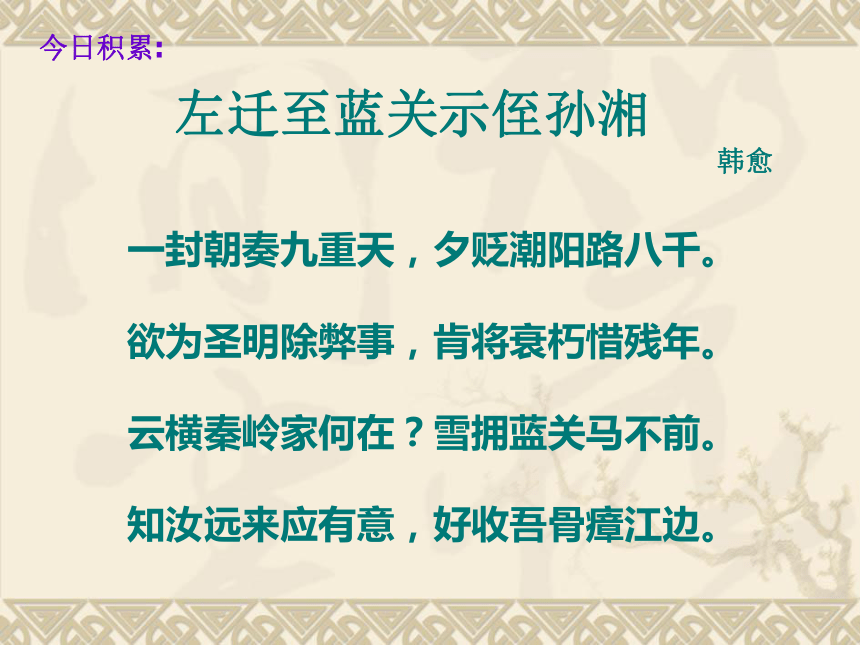 今日积累:

左迁至蓝关示侄孙湘

韩愈

一封朝奏九重天，夕贬潮阳路八千。

欲为圣明除弊事，肯将衰朽惜残年。

云横秦岭家何在？雪拥蓝关马不前。

知汝远来应有意，好收吾骨瘴江边。